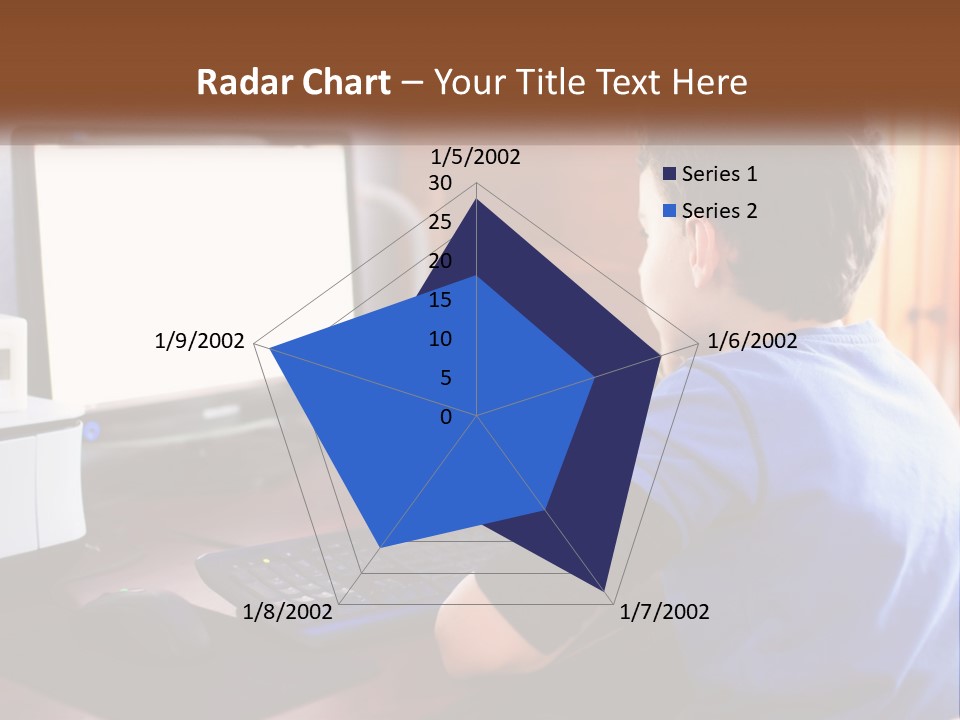 Radar Chart – Your Title Text Here

1/5/2002
30
25
20
15
10
5
0
1/6/2002
1/7/2002
1/8/2002
1/9/2002

Series 1
Series 2